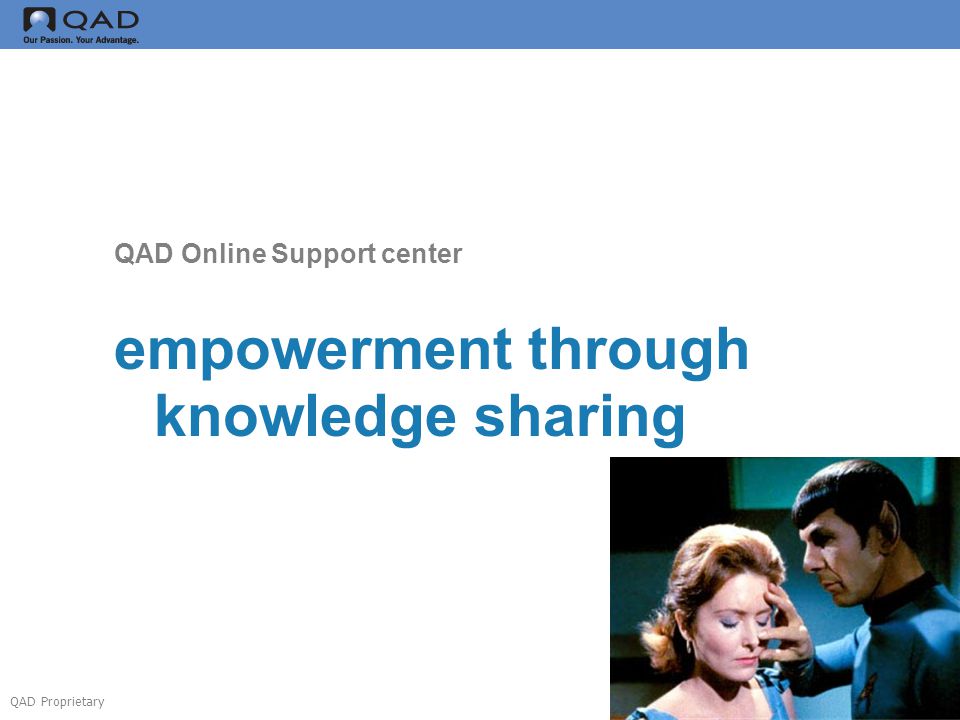 QAD
Our Passion. Your Advantage.

QAD Online Support center

empowerment through knowledge sharing

QAD Proprietary